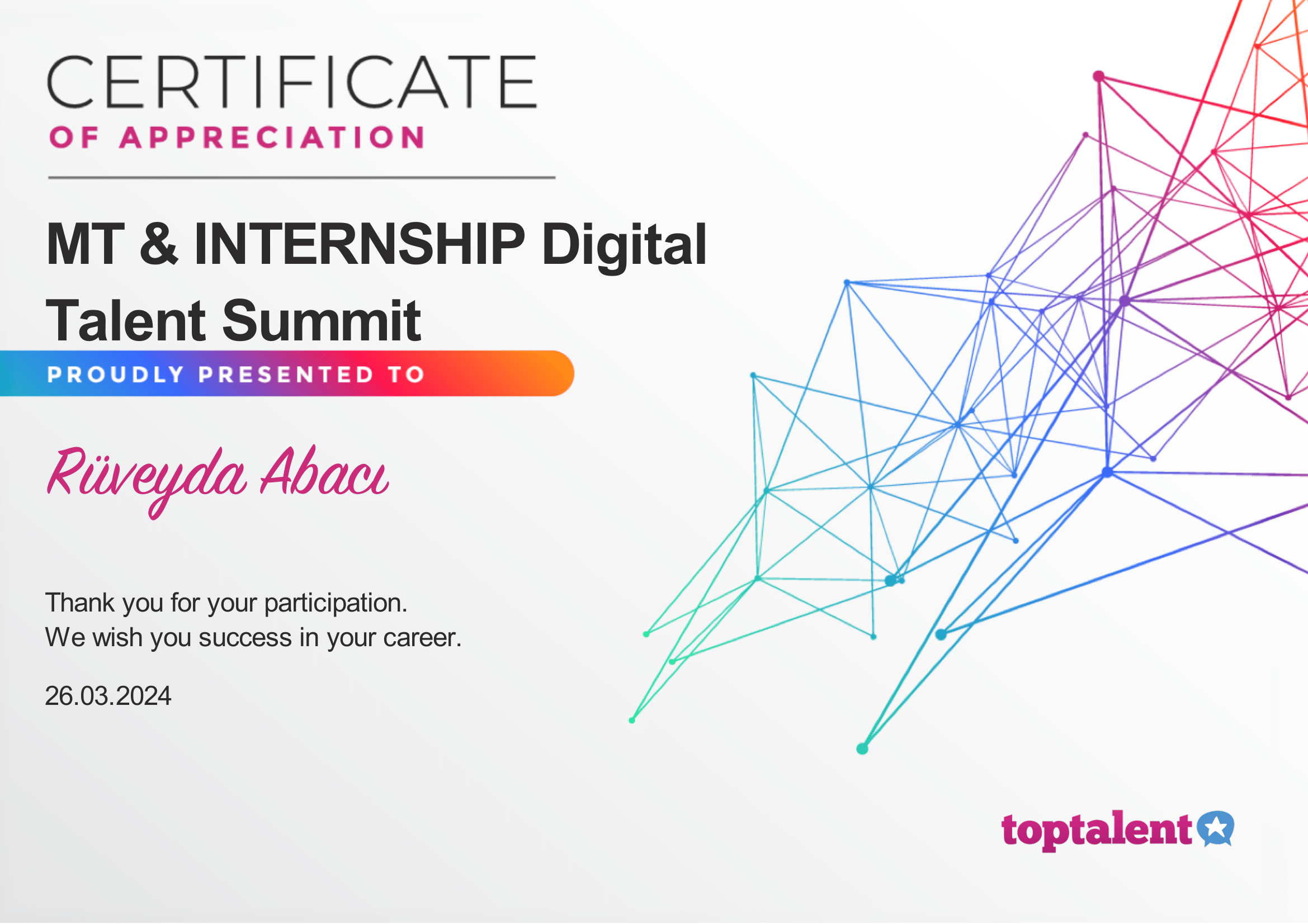 CERTIFICATE
OF APPRECIATION

MT & INTERNSHIP Digital Talent Summit

PROUDLY PRESENTED TO

Rüveyda Abacı

Thank you for your participation.
We wish you success in your career.

26.03.2024

toptalent